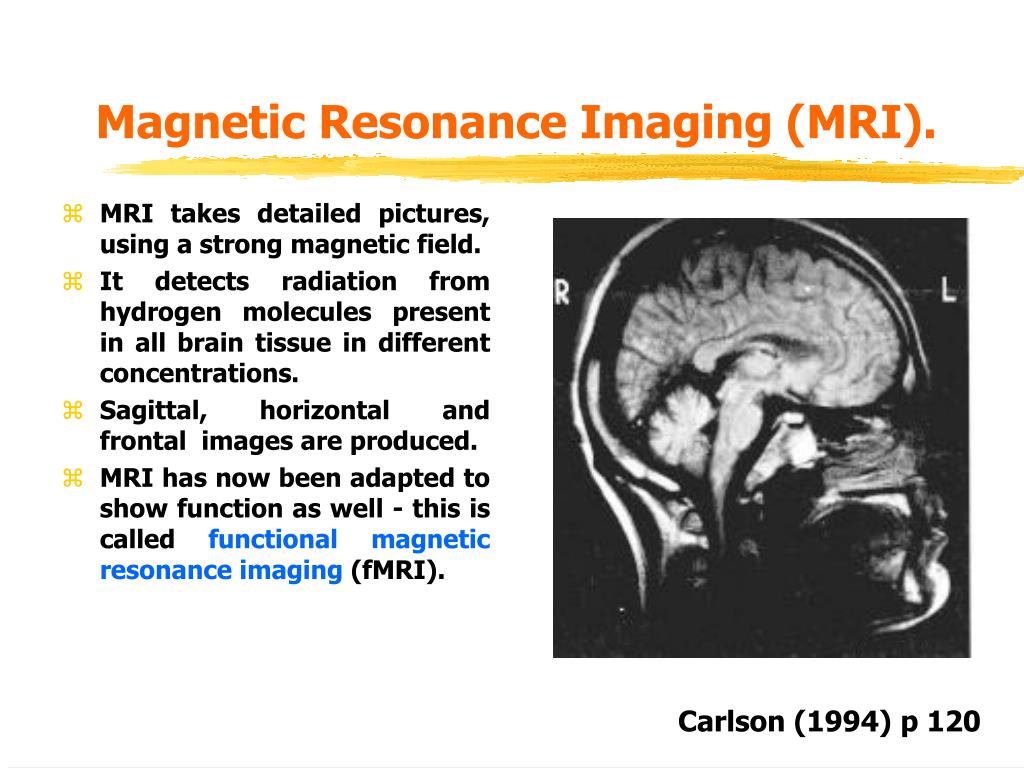 Magnetic Resonance Imaging (MRI).

⌘ MRI takes detailed pictures, using a strong magnetic field.

⌘ It detects radiation from hydrogen molecules present in all brain tissue in different concentrations.

⌘ Sagittal, horizontal and frontal images are produced.

⌘ MRI has now been adapted to show function as well - this is called functional magnetic resonance imaging (fMRI).

R

L

Carlson (1994) p 120